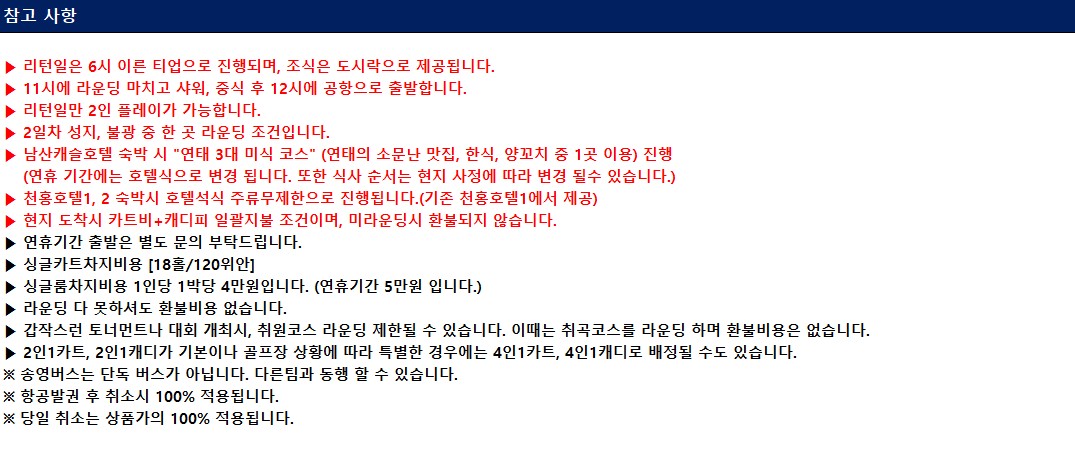 참고 사항

▶ 리턴일은 6시 이른 티업으로 진행되며, 조식은 도시락으로 제공됩니다.
▶ 11시에 라운딩 마치고 샤워, 중식 후 12시에 공항으로 출발합니다.
▶ 리턴일만 2인 플레이가 가능합니다.
▶ 2일차 성지, 불광 중 한 곳 라운딩 조건입니다.
▶ 남산캐슬호텔 숙박 시 "연태 3대 미식 코스" (연태의 소문난 맛집, 한식, 양꼬치 중 1곳 이용) 진행 (연휴 기간에는 호텔식으로 변경 됩니다. 또한 식사 순서는 현지 사정에 따라 변경 될수 있습니다.)
▶ 천홍호텔1, 2 숙박시 호텔석식 주류무제한으로 진행됩니다.(기존 천홍호텔1에서 제공)
▶ 현지 도착시 카트비+캐디피 일괄지불 조건이며, 미라운딩시 환불되지 않습니다.
▶ 연휴기간 출발은 별도 문의 부탁드립니다.
▶ 싱글카트차지비용 [18홀/120위안]
▶ 싱글룸차지비용 1인당 1박당 4만원입니다. (연휴기간 5만원 입니다.)
▶ 라운딩 다 못하셔도 환불비용 없습니다.
▶ 갑작스런 토너먼트나 대회 개최시, 취원코스 라운딩 제한될 수 있습니다. 이때는 취곡코스를 라운딩 하며 환불비용은 없습니다.
▶ 2인1카트, 2인1캐디가 기본이나 골프장 상황에 따라 특별한 경우에는 4인1카트, 4인1캐디로 배정될 수도 있습니다.
※ 송영버스는 단독 버스가 아닙니다. 다른팀과 동행 할 수 있습니다.
※ 항공발권 후 취소시 100% 적용됩니다.
※ 당일 취소는 상품가의 100% 적용됩니다.